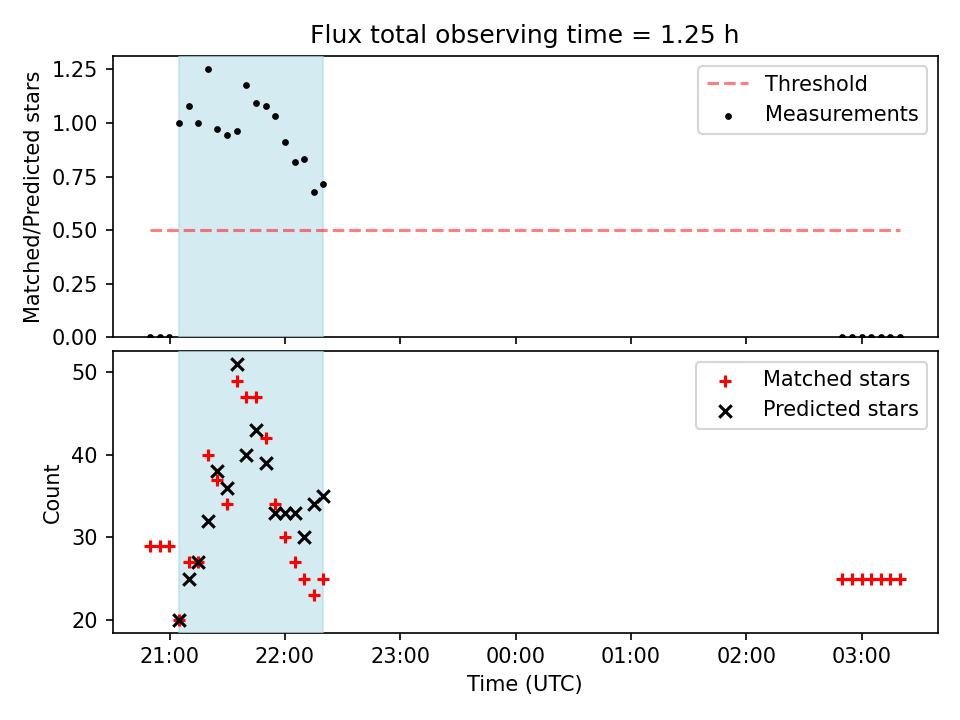 Flux total observing time = 1.25 h

Matched/Predicted stars

1.25
1.00
0.75
0.50
0.25
0.00

Threshold
Measurements

Count

50
40
30
20

Matched stars
Predicted stars

21:00 22:00 23:00 00:00 01:00 02:00 03:00

Time (UTC)